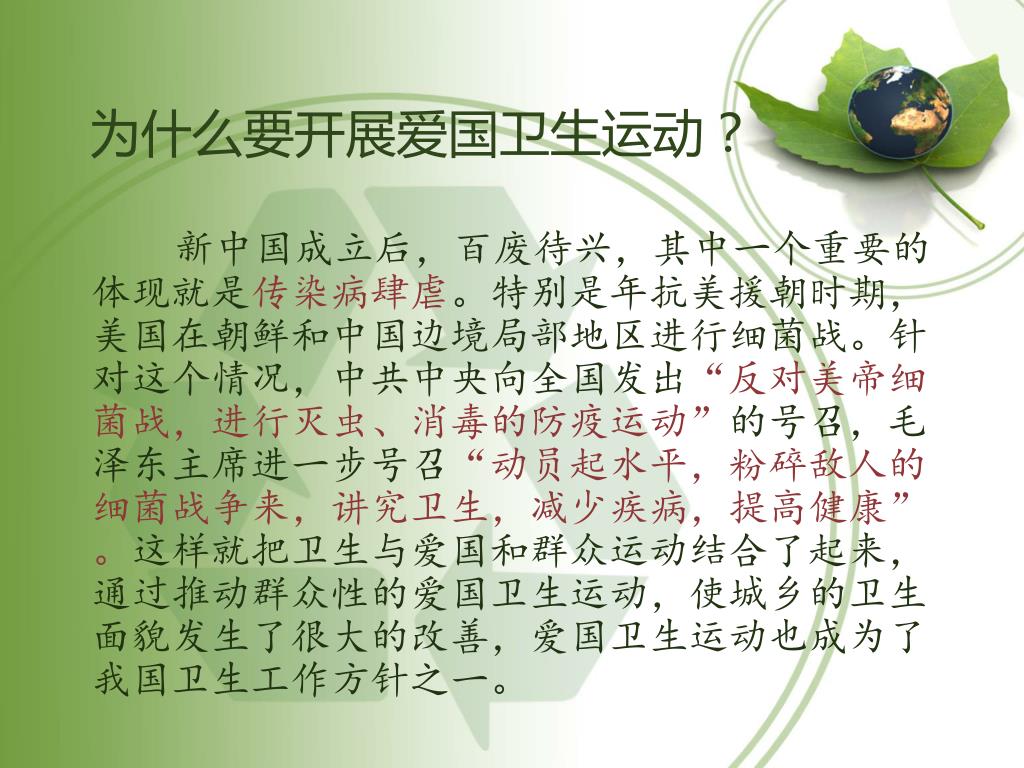 为什么要开展爱国卫生运动？

新中国成立后，百废待兴，其中一个重要的体现就是传染病肆虐。特别是年抗美援朝时期，美国在朝鲜和中国边境局部地区进行细菌战。针对这个情况，中共中央向全国发出“反对美帝细菌战，进行灭虫、消毒的防疫运动”的号召，毛泽东主席进一步号召“动员起水平，粉碎敌人的细菌战争来，讲究卫生，减少疾病，提高健康”。这样就把卫生与爱国和群众运动结合了起来，通过推动群众性的爱国卫生运动，使城乡的卫生面貌发生了很大的改善，爱国卫生运动也成为了我国卫生工作方针之一。